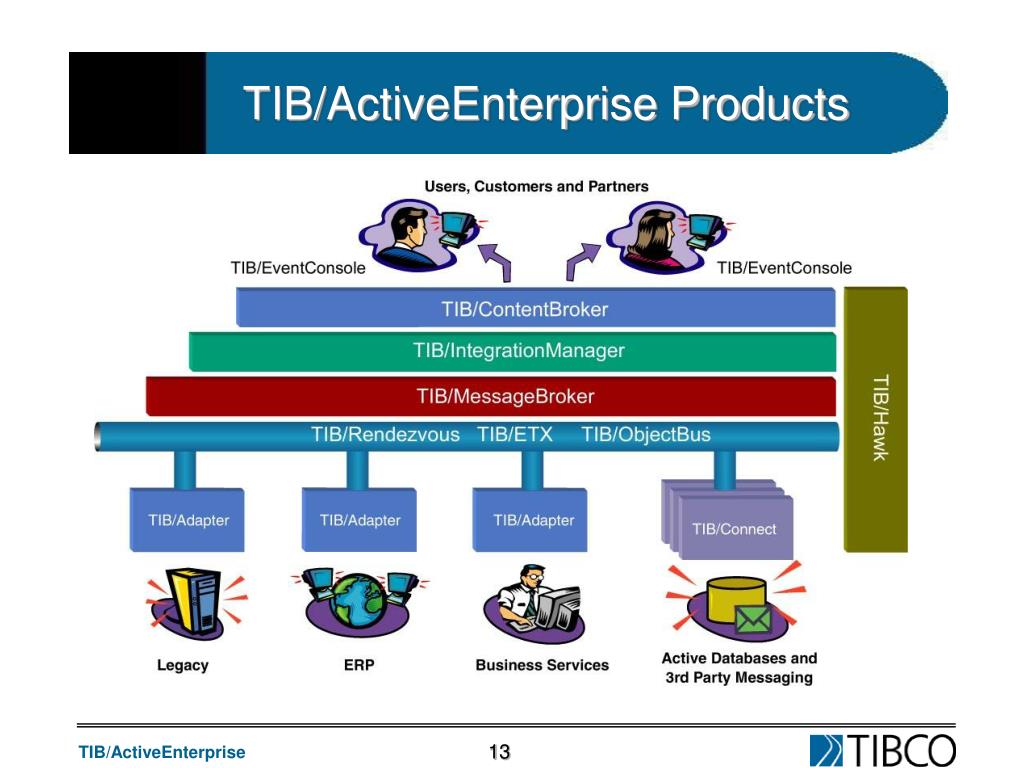 TIB/ActiveEnterprise Products

Users, Customers and Partners

TIB/EventConsole

TIB/EventConsole

TIB/ContentBroker

TIB/IntegrationManager

TIB/MessageBroker

TIB/Rendezvous TIB/ETX TIB/ObjectBus

TIB/Hawk

TIB/Adapter

TIB/Adapter

TIB/Adapter

TIB/Connect

Legacy

ERP

Business Services

Active Databases and 3rd Party Messaging

TIB/ActiveEnterprise

13

TIBCO